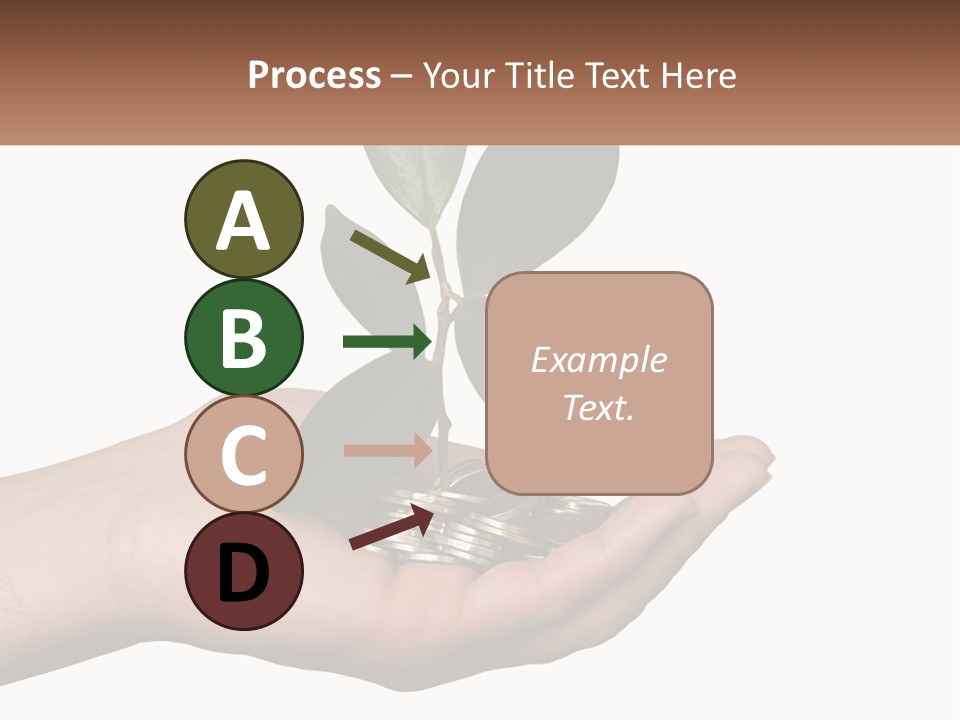 Process – Your Title Text Here

A

B

C

D

Example Text.